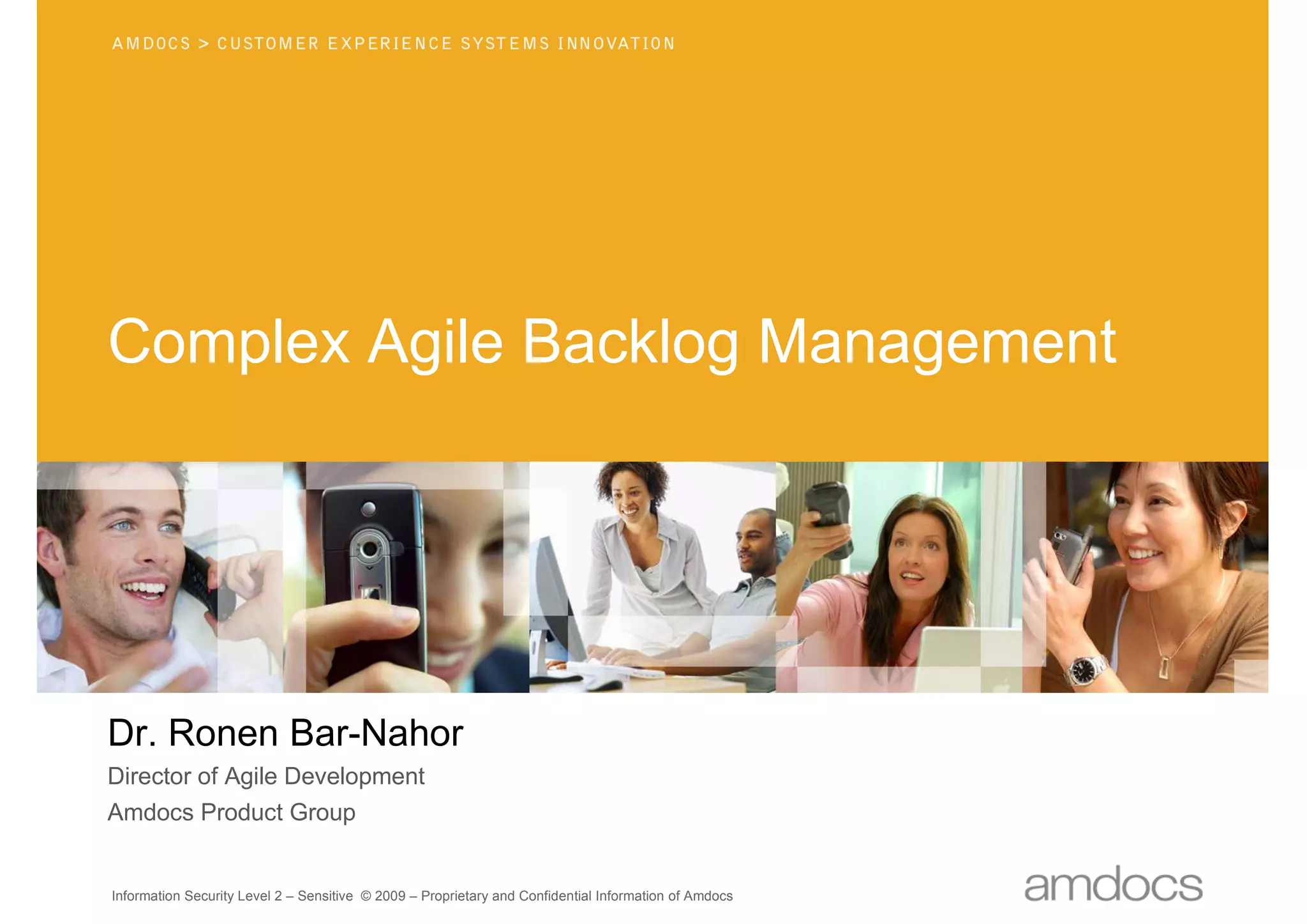 AMDOCS > CUSTOMER EXPERIENCE SYSTEMS INNOVATION

Complex Agile Backlog Management

Dr. Ronen Bar-Nahor

Director of Agile Development

Amdocs Product Group

Information Security Level 2 – Sensitive © 2009 – Proprietary and Confidential Information of Amdocs

amdocs